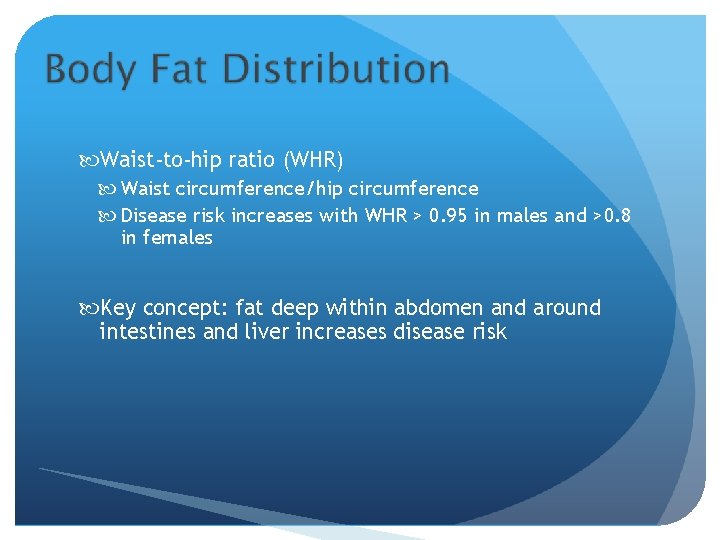 Body Fat Distribution

Waist-to-hip ratio (WHR)

Waist circumference/hip circumference

Disease risk increases with WHR > 0.95 in males and >0.8 in females

Key concept: fat deep within abdomen and around intestines and liver increases disease risk